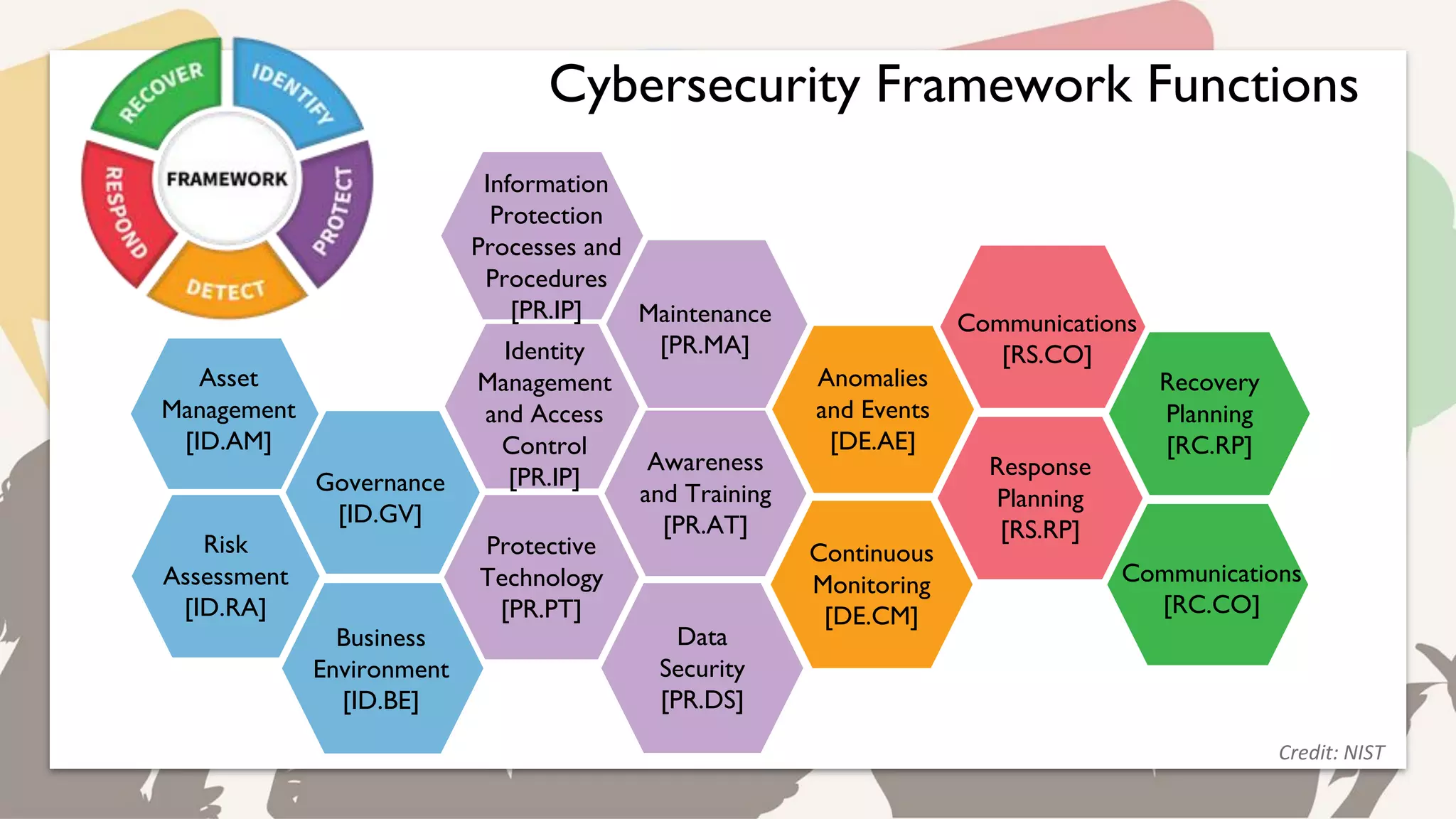 Cybersecurity Framework Functions

RECOVER
IDENTIFY
PROTECT
DETECT
RESPOND
FRAMEWORK

Asset Management [ID.AM]

Risk Assessment [ID.RA]

Governance [ID.GV]

Business Environment [ID.BE]

Information Protection Processes and Procedures [PR.IP]

Identity Management and Access Control [PR.IP]

Protective Technology [PR.PT]

Maintenance [PR.MA]

Awareness and Training [PR.AT]

Data Security [PR.DS]

Anomalies and Events [DE.AE]

Continuous Monitoring [DE.CM]

Communications [RS.CO]

Response Planning [RS.RP]

Recovery Planning [RC.RP]

Communications [RC.CO]

Credit: NIST